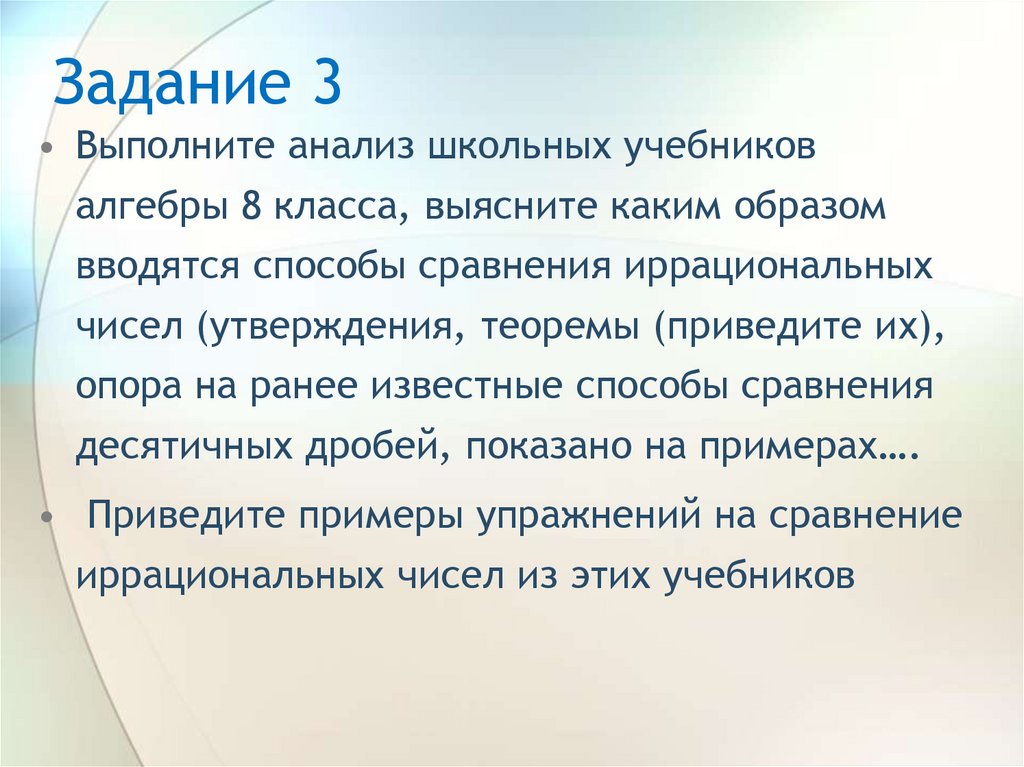 Задание 3

• Выполните анализ школьных учебников алгебры 8 класса, выясните каким образом вводятся способы сравнения иррациональных чисел (утверждения, теоремы (приведите их), опора на ранее известные способы сравнения десятичных дробей, показано на примерах….

• Приведите примеры упражнений на сравнение иррациональных чисел из этих учебников